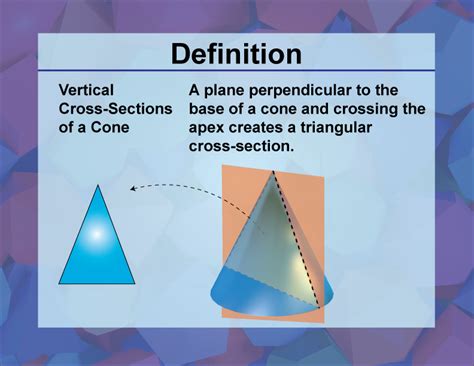 Definition

Vertical Cross-Sections of a Cone

A plane perpendicular to the base of a cone and crossing the apex creates a triangular cross-section.